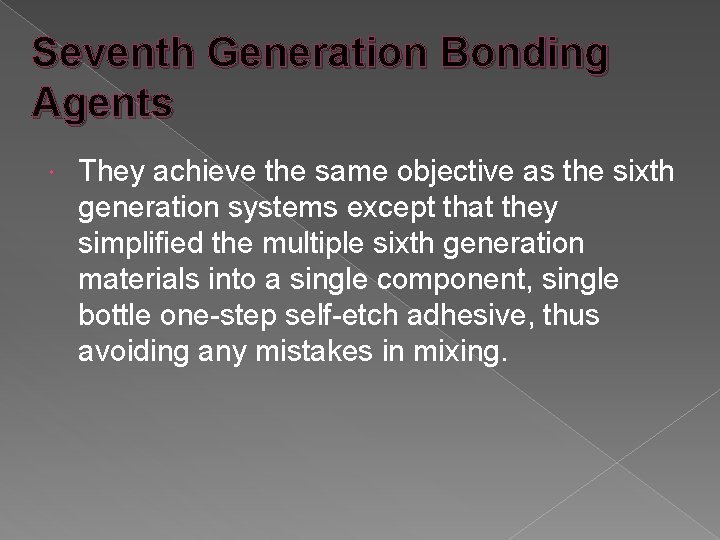 Seventh Generation Bonding Agents

They achieve the same objective as the sixth generation systems except that they simplified the multiple sixth generation materials into a single component, single bottle one-step self-etch adhesive, thus avoiding any mistakes in mixing.